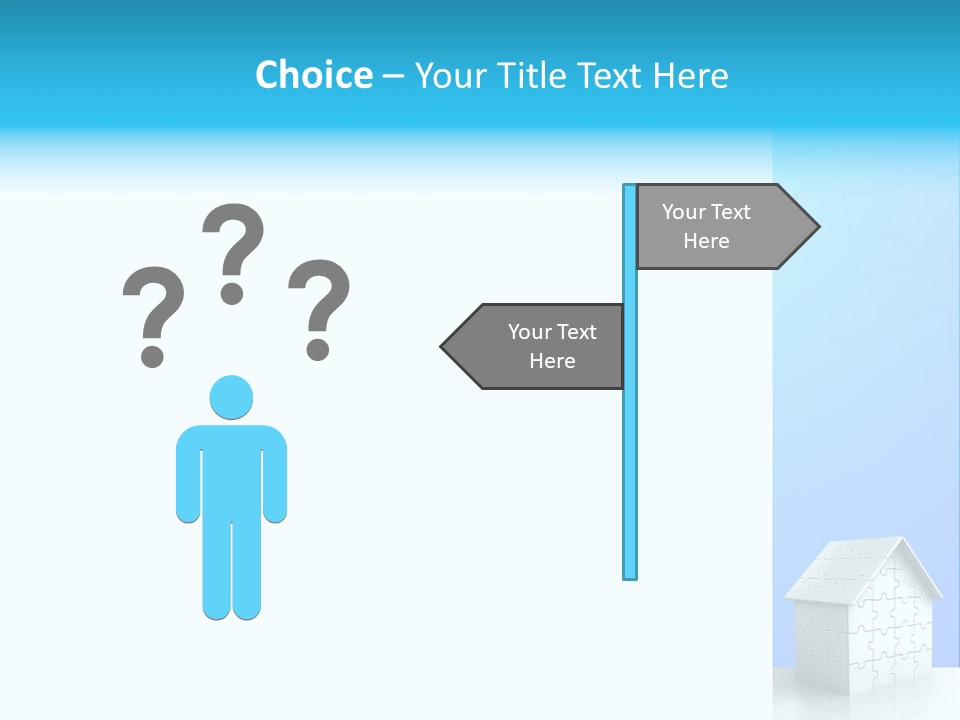 Choice – Your Title Text Here

? ? ?

Your Text Here

Your Text Here